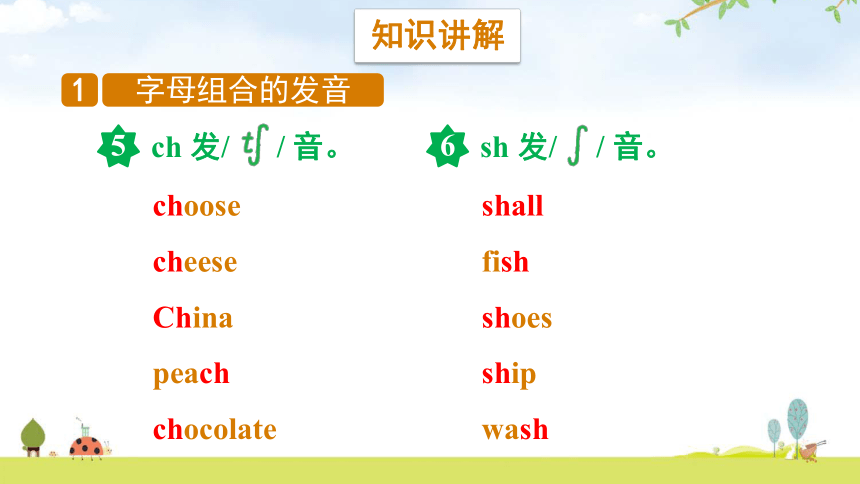 知识讲解

1 字母组合的发音

5 ch 发/ tʃ / 音。

choose

cheese

China

peach

chocolate

6 sh 发/ ʃ / 音。

shall

fish

shoes

ship

wash